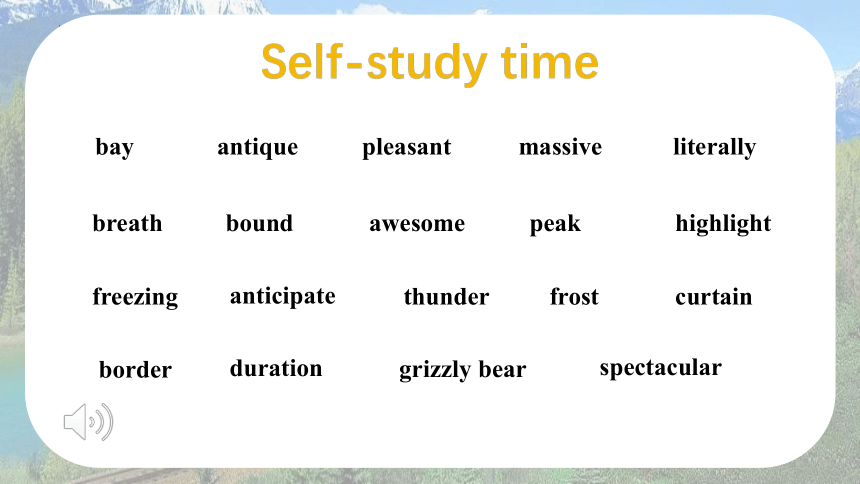 Self-study time

bay antique pleasant massive literally

breath bound awesome peak highlight

freezing anticipate thunder frost curtain

border duration grizzly bear spectacular